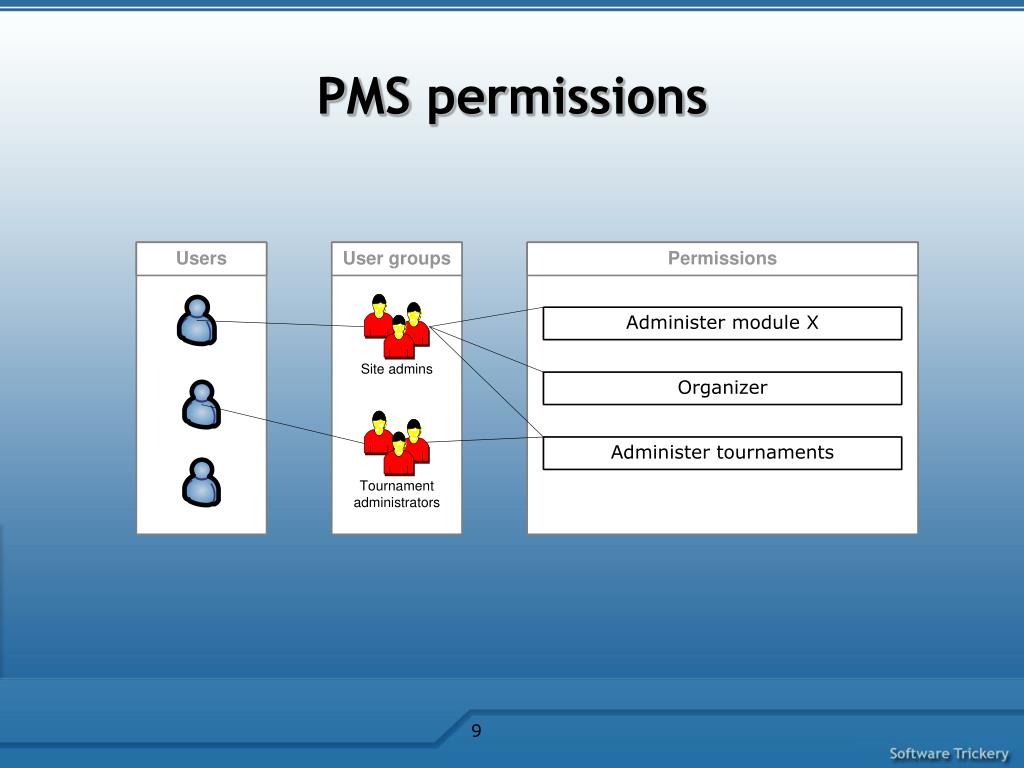 PMS permissions

Users

User groups

Site admins

Tournament administrators

Permissions

Administer module X

Organizer

Administer tournaments

9

Software Trickery